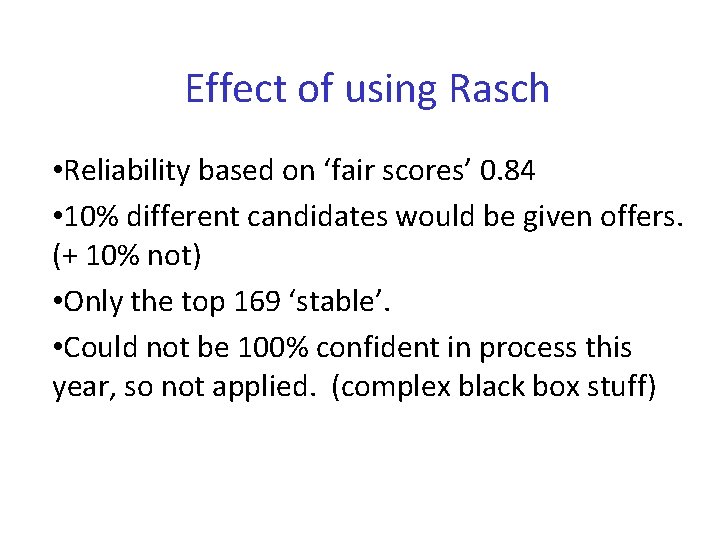 Effect of using Rasch

•Reliability based on ‘fair scores’ 0.84

•10% different candidates would be given offers. (+ 10% not)

•Only the top 169 ‘stable’.

•Could not be 100% confident in process this year, so not applied. (complex black box stuff)